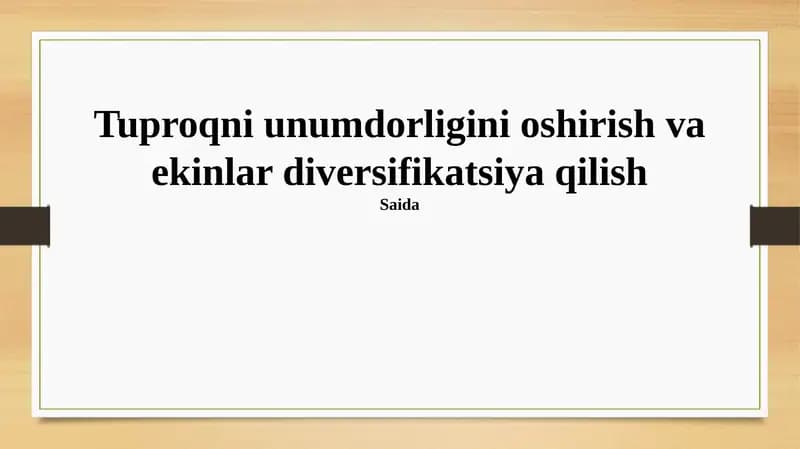 Tuproqni unumdorligini oshirish va ekinlar diversifikatsiya qilish

Saida